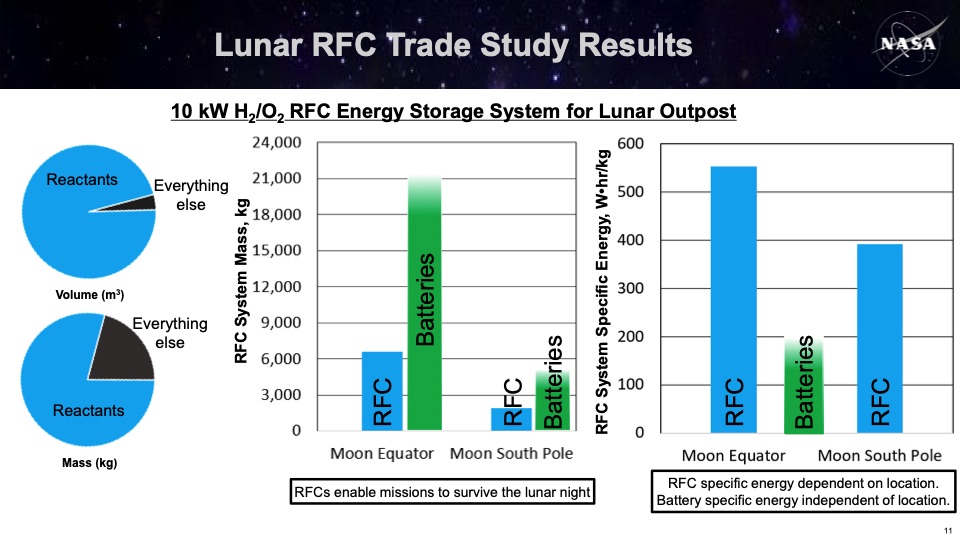 Lunar RFC Trade Study Results

NASA

10 kW $H_2/O_2$ RFC Energy Storage System for Lunar Outpost

Reactants

Everything else

Volume ($m^3$)

Everything else

Reactants

Mass (kg)

RFC System Mass, kg

24,000
21,000
18,000
15,000
12,000
9,000
6,000
3,000
0

RFC
Batteries
RFC
Batteries

Moon Equator
Moon South Pole

RFCs enable missions to survive the lunar night

RFC System Specific Energy, W•hr/kg

600
500
400
300
200
100
0

RFC
Batteries
RFC

Moon Equator
Moon South Pole

RFC specific energy dependent on location.
Battery specific energy independent of location.

11